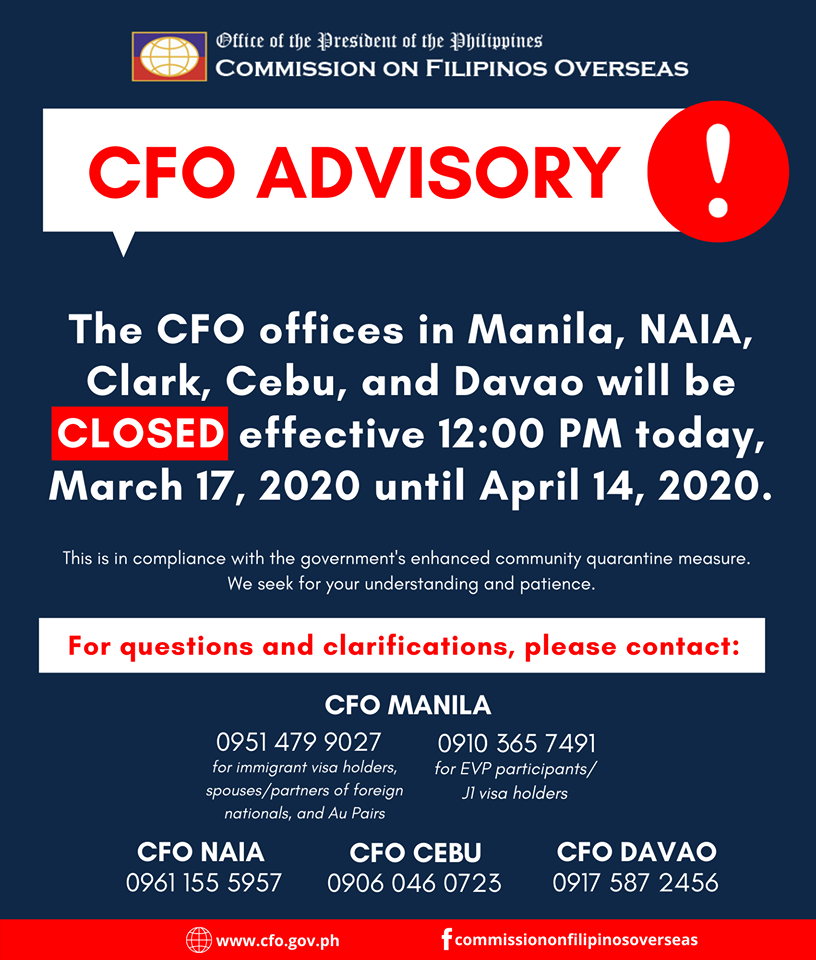 Office of the President of the Philippines
COMMISSION ON FILIPINOS OVERSEAS

CFO ADVISORY

!

The CFO offices in Manila, NAIA, Clark, Cebu, and Davao will be CLOSED effective 12:00 PM today, March 17, 2020 until April 14, 2020.

This is in compliance with the government's enhanced community quarantine measure. We seek for your understanding and patience.

For questions and clarifications, please contact:

CFO MANILA

0951 479 9027
for immigrant visa holders, spouses/partners of foreign nationals, and Au Pairs

0910 365 7491
for EVP participants/ J1 visa holders

CFO NAIA
0961 155 5957

CFO CEBU
0906 046 0723

CFO DAVAO
0917 587 2456

www.cfo.gov.ph

commissiononfilipinosoverseas